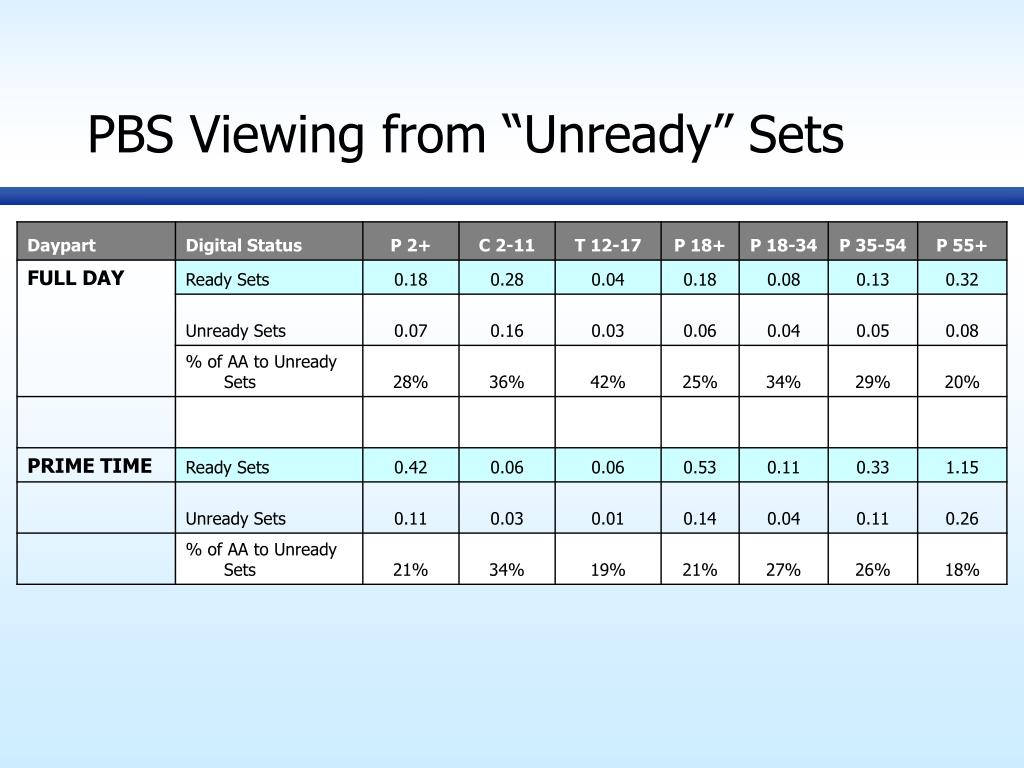 PBS Viewing from “Unready” Sets

| Daypart | Digital Status | P 2+ | C 2-11 | T 12-17 | P 18+ | P 18-34 | P 35-54 | P 55+ |
|---|---|---|---|---|---|---|---|---|
| FULL DAY | Ready Sets | 0.18 | 0.28 | 0.04 | 0.18 | 0.08 | 0.13 | 0.32 |
| | Unready Sets | 0.07 | 0.16 | 0.03 | 0.06 | 0.04 | 0.05 | 0.08 |
| | % of AA to Unready Sets | 28% | 36% | 42% | 25% | 34% | 29% | 20% |
| | | | | | | | | |
| PRIME TIME | Ready Sets | 0.42 | 0.06 | 0.06 | 0.53 | 0.11 | 0.33 | 1.15 |
| | Unready Sets | 0.11 | 0.03 | 0.01 | 0.14 | 0.04 | 0.11 | 0.26 |
| | % of AA to Unready Sets | 21% | 34% | 19% | 21% | 27% | 26% | 18% |